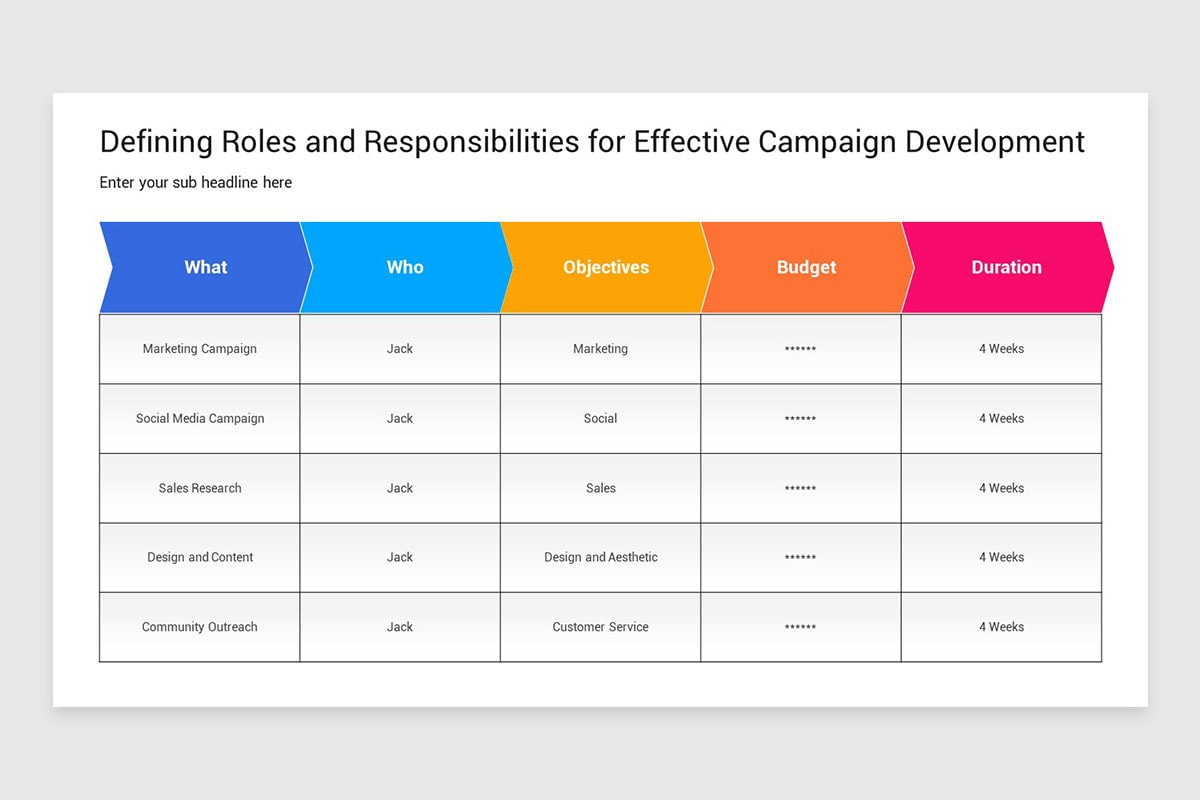 Defining Roles and Responsibilities for Effective Campaign Development

Enter your sub headline here

| What | Who | Objectives | Budget | Duration |
|---|---|---|---|---|
| Marketing Campaign | Jack | Marketing | ****** | 4 Weeks |
| Social Media Campaign | Jack | Social | ****** | 4 Weeks |
| Sales Research | Jack | Sales | ****** | 4 Weeks |
| Design and Content | Jack | Design and Aesthetic | ****** | 4 Weeks |
| Community Outreach | Jack | Customer Service | ****** | 4 Weeks |